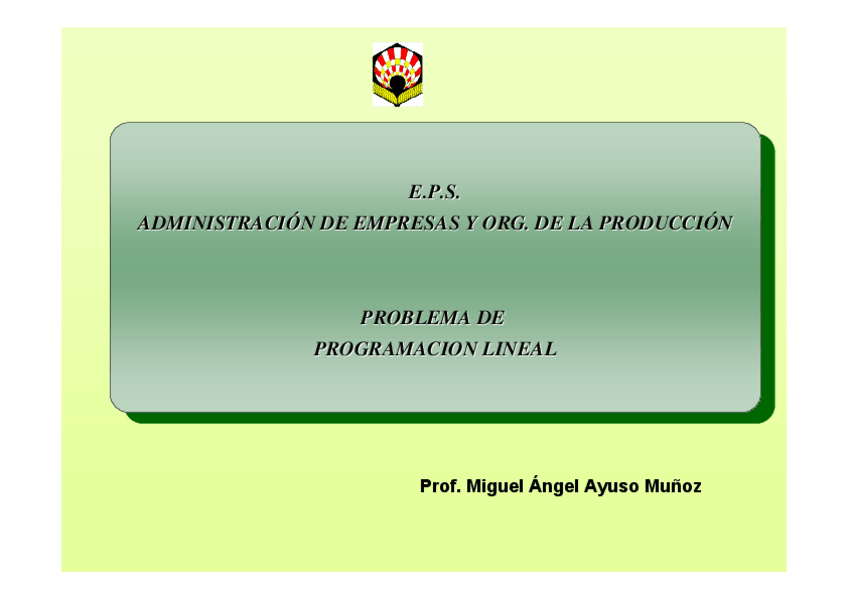 E.P.S.
ADMINISTRACIÓN DE EMPRESAS Y ORG. DE LA PRODUCCIÓN

PROBLEMA DE
PROGRAMACION LINEAL

Prof. Miguel Ángel Ayuso Muñoz